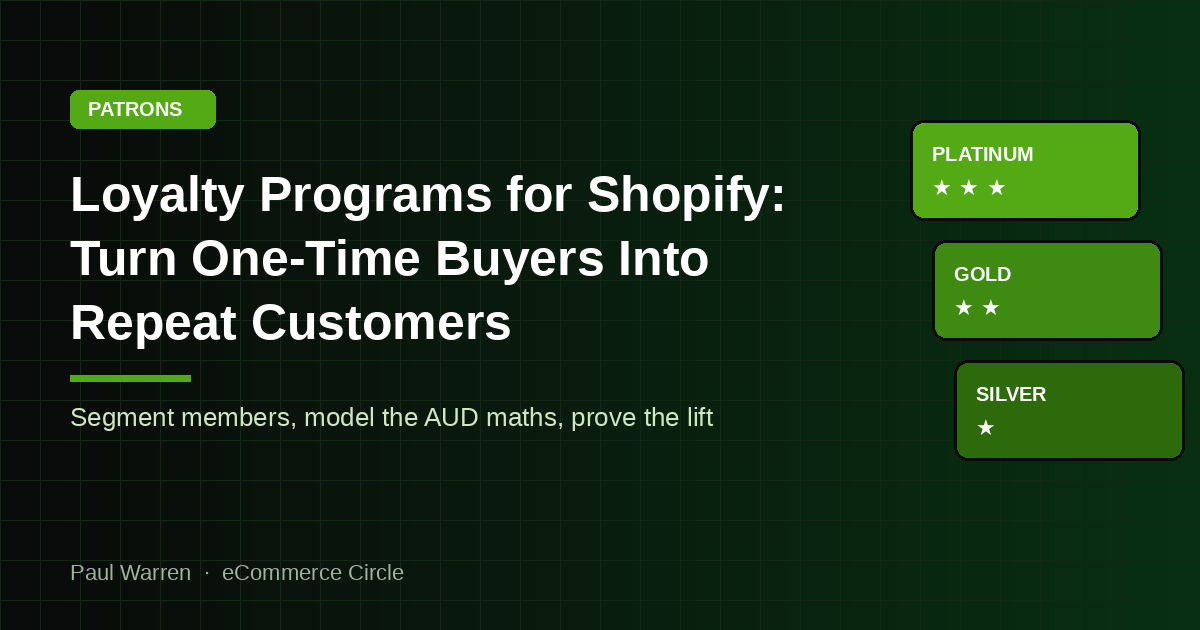 PATRONS

Loyalty Programs for Shopify: Turn One-Time Buyers Into Repeat Customers

Segment members, model the AUD maths, prove the lift

Paul Warren · eCommerce Circle

PLATINUM
★ ★ ★

GOLD
★ ★

SILVER
★